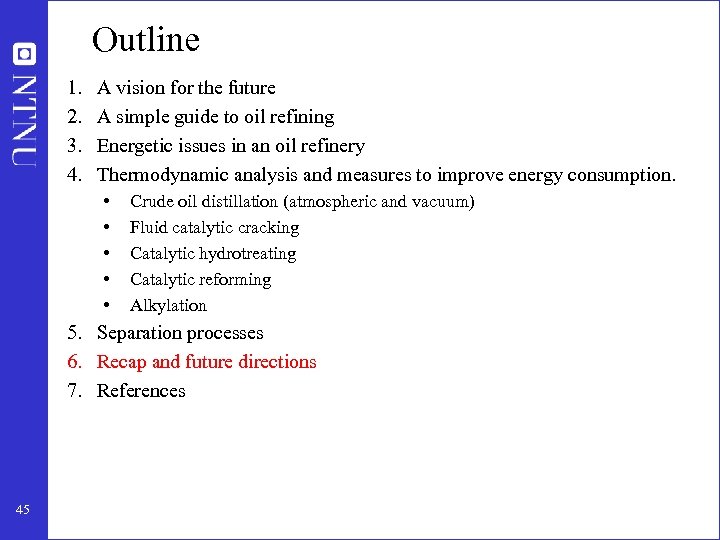 NTNU

Outline

1. A vision for the future
2. A simple guide to oil refining
3. Energetic issues in an oil refinery
4. Thermodynamic analysis and measures to improve energy consumption.
   • Crude oil distillation (atmospheric and vacuum)
   • Fluid catalytic cracking
   • Catalytic hydrotreating
   • Catalytic reforming
   • Alkylation
5. Separation processes
6. Recap and future directions
7. References

45